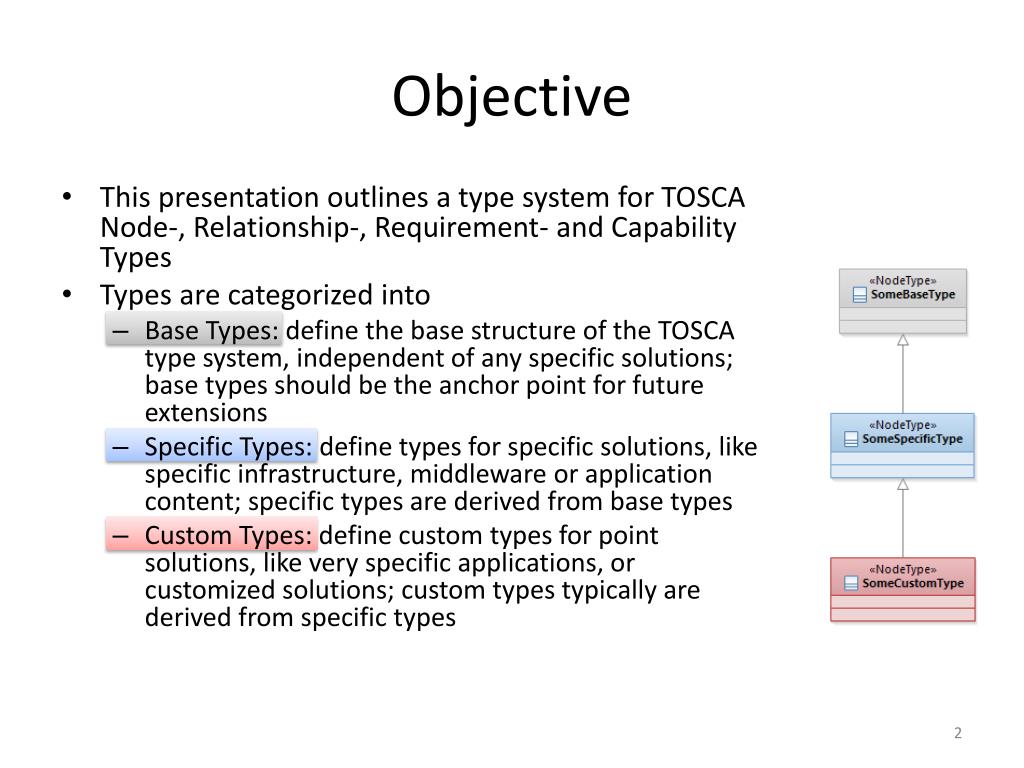 Objective

• This presentation outlines a type system for TOSCA Node-, Relationship-, Requirement- and Capability Types
• Types are categorized into
– Base Types: define the base structure of the TOSCA type system, independent of any specific solutions; base types should be the anchor point for future extensions
– Specific Types: define types for specific solutions, like specific infrastructure, middleware or application content; specific types are derived from base types
– Custom Types: define custom types for point solutions, like very specific applications, or customized solutions; custom types typically are derived from specific types

«NodeType»
SomeBaseType

«NodeType»
SomeSpecificType

«NodeType»
SomeCustomType

2